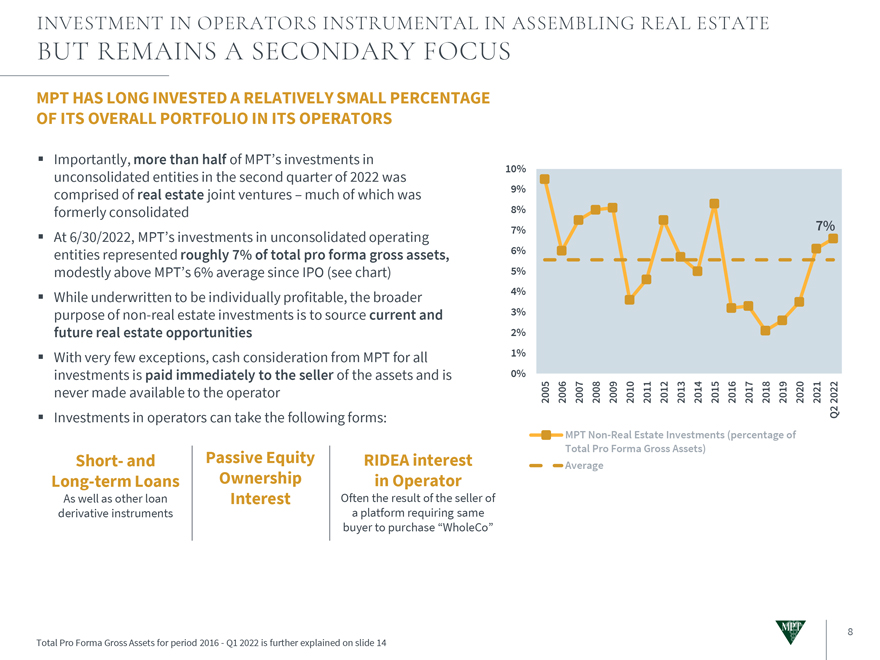 INVESTMENT IN OPERATORS INSTRUMENTAL IN ASSEMBLING REAL ESTATE
BUT REMAINS A SECONDARY FOCUS

MPT HAS LONG INVESTED A RELATIVELY SMALL PERCENTAGE OF ITS OVERALL PORTFOLIO IN ITS OPERATORS

▪ Importantly, more than half of MPT's investments in unconsolidated entities in the second quarter of 2022 was comprised of real estate joint ventures – much of which was formerly consolidated

▪ At 6/30/2022, MPT's investments in unconsolidated operating entities represented roughly 7% of total pro forma gross assets, modestly above MPT's 6% average since IPO (see chart)

▪ While underwritten to be individually profitable, the broader purpose of non-real estate investments is to source current and future real estate opportunities

▪ With very few exceptions, cash consideration from MPT for all investments is paid immediately to the seller of the assets and is never made available to the operator

▪ Investments in operators can take the following forms:

Short- and Long-term Loans
As well as other loan derivative instruments

Passive Equity Ownership Interest

RIDEA interest in Operator
Often the result of the seller of a platform requiring same buyer to purchase "WholeCo"

10%
9%
8%
7%
6%
5%
4%
3%
2%
1%
0%
7%
2005 2006 2007 2008 2009 2010 2011 2012 2013 2014 2015 2016 2017 2018 2019 2020 2021 Q2 2022

MPT Non-Real Estate Investments (percentage of Total Pro Forma Gross Assets)
Average

Total Pro Forma Gross Assets for period 2016 - Q1 2022 is further explained on slide 14

MPT

8